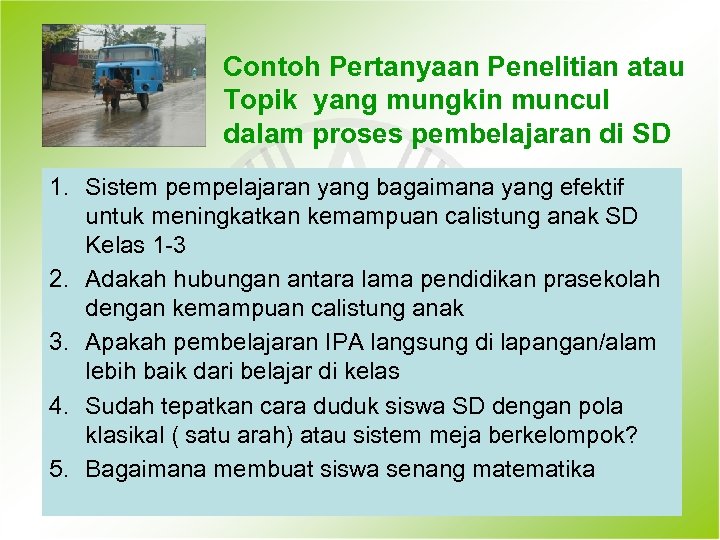 Contoh Pertanyaan Penelitian atau Topik  yang mungkin muncul dalam proses pembelajaran di SD

1. Sistem pempelajaran yang bagaimana yang efektif untuk meningkatkan kemampuan calistung anak SD Kelas 1-3
2. Adakah hubungan antara lama pendidikan prasekolah dengan kemampuan calistung anak
3. Apakah pembelajaran IPA langsung di lapangan/alam lebih baik dari belajar di kelas
4. Sudah tepatkan cara duduk siswa SD dengan pola klasikal ( satu arah) atau sistem meja berkelompok?
5. Bagaimana membuat siswa senang matematika